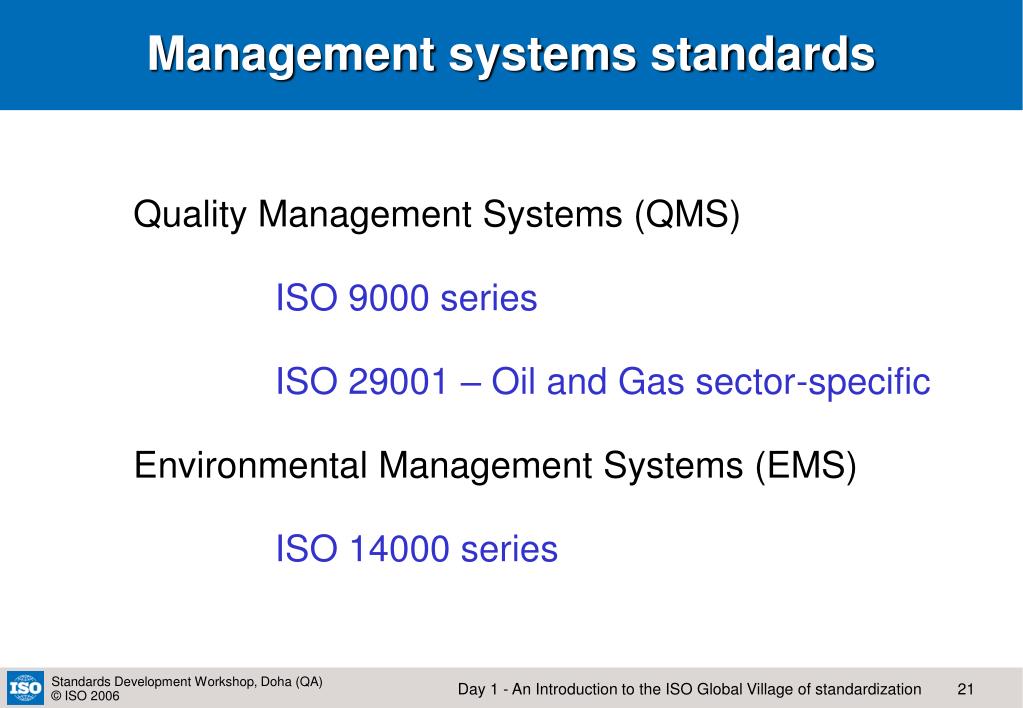 Management systems standards

Quality Management Systems (QMS)

ISO 9000 series

ISO 29001 – Oil and Gas sector-specific

Environmental Management Systems (EMS)

ISO 14000 series

ISO

Standards Development Workshop, Doha (QA)
© ISO 2006

Day 1 - An Introduction to the ISO Global Village of standardization 21